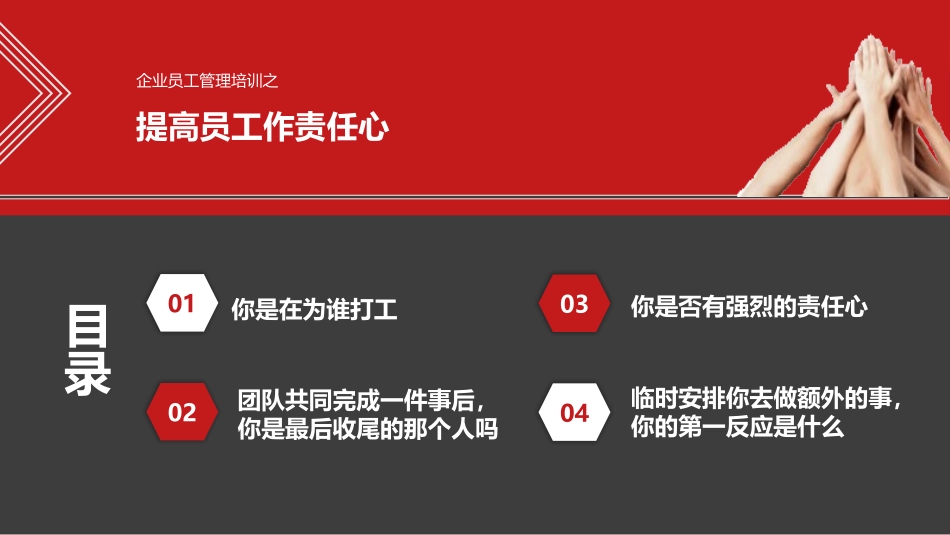 企业员工管理培训之

提高员工作责任心

目录

01 你是在为谁打工

02 团队共同完成一件事后，你是最后收尾的那个人吗

03 你是否有强烈的责任心

04 临时安排你去做额外的事，你的第一反应是什么